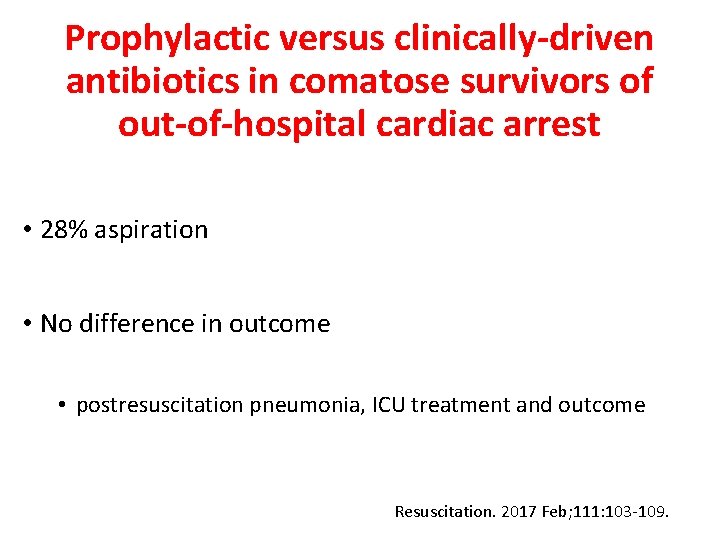 Prophylactic versus clinically-driven antibiotics in comatose survivors of out-of-hospital cardiac arrest

• 28% aspiration

• No difference in outcome

• postresuscitation pneumonia, ICU treatment and outcome

Resuscitation. 2017 Feb;111:103-109.